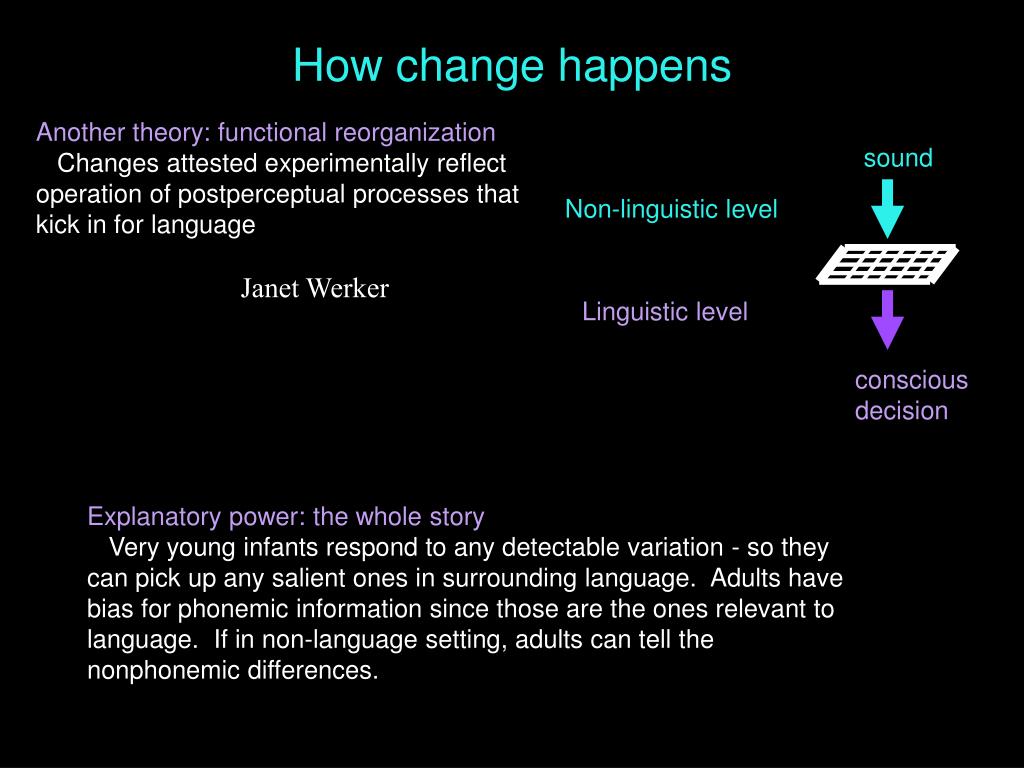 How change happens

Another theory: functional reorganization
Changes attested experimentally reflect operation of postperceptual processes that kick in for language

Janet Werker

sound

Non-linguistic level

Linguistic level

conscious decision

Explanatory power: the whole story
Very young infants respond to any detectable variation - so they can pick up any salient ones in surrounding language. Adults have bias for phonemic information since those are the ones relevant to language. If in non-language setting, adults can tell the nonphonemic differences.